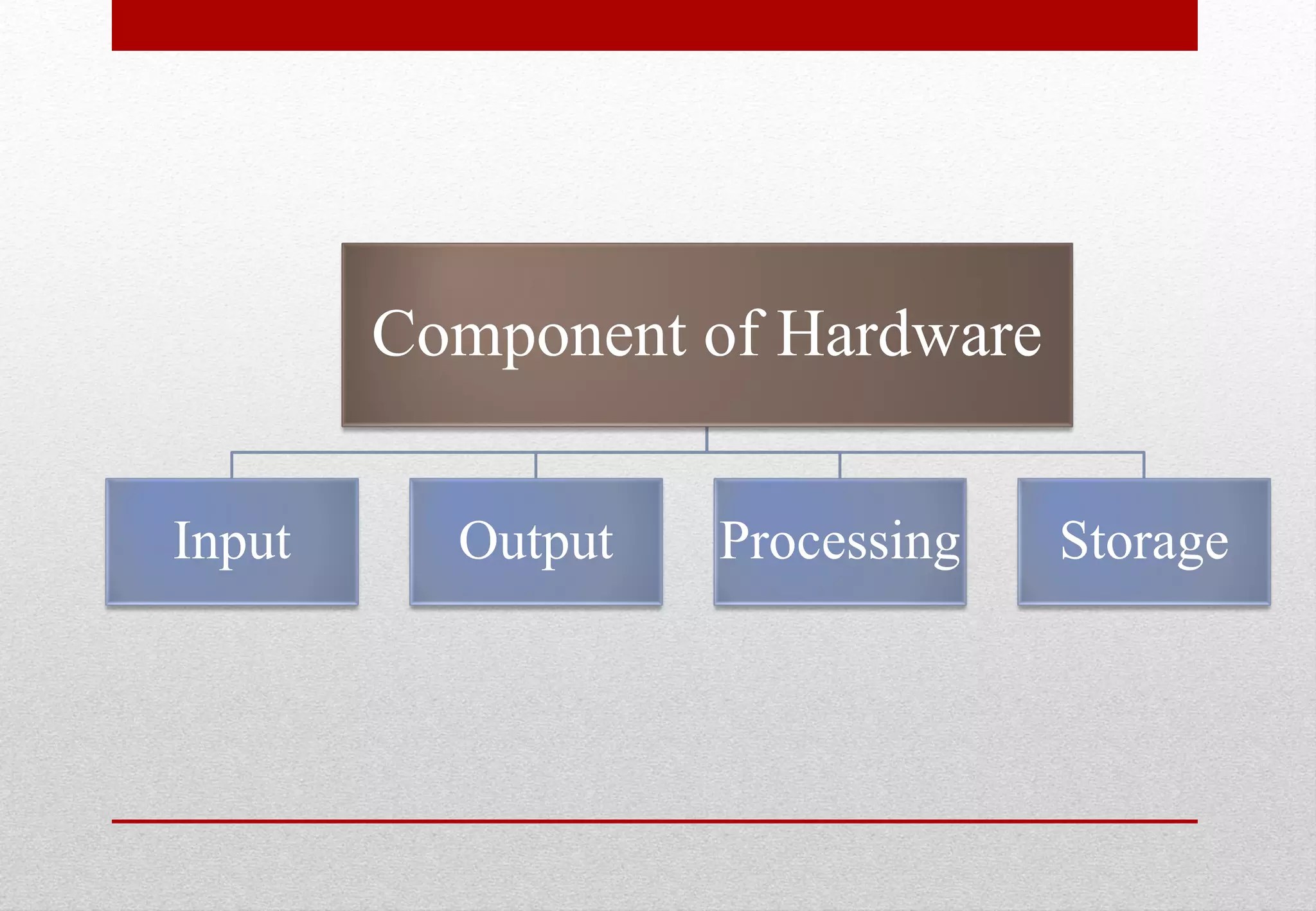 Component of Hardware

Input

Output

Processing

Storage